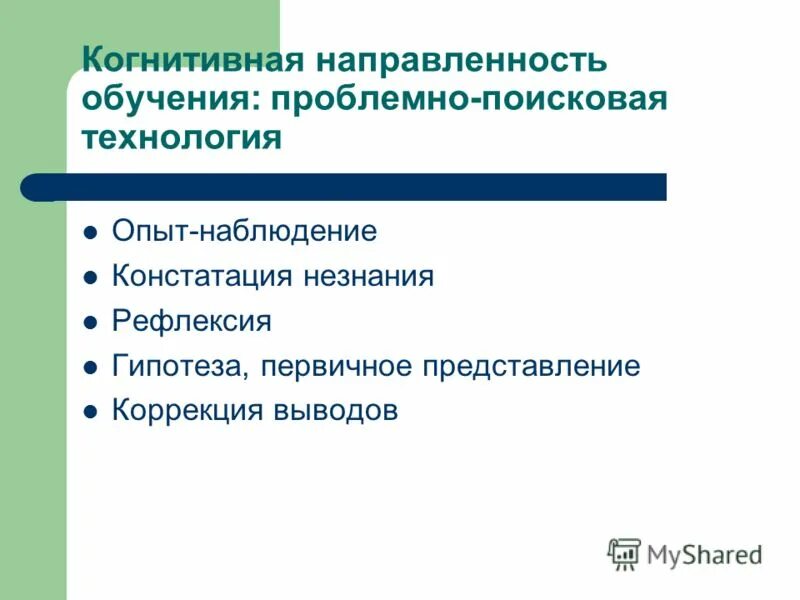 Когнитивная направленность обучения: проблемно-поисковая технология

- Опыт-наблюдение
- Констатация незнания
- Рефлексия
- Гипотеза, первичное представление
- Коррекция выводов

MyShared